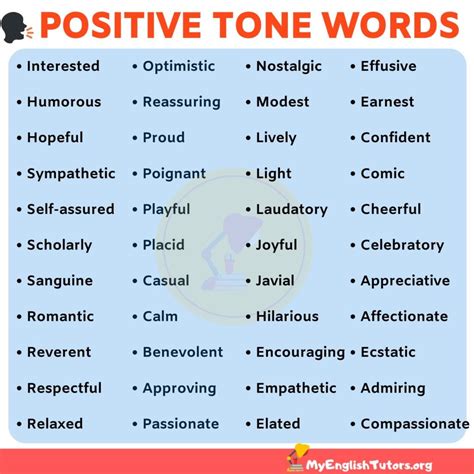 POSITIVE TONE WORDS

• Interested
• Humorous
• Hopeful
• Sympathetic
• Self-assured
• Scholarly
• Sanguine
• Romantic
• Reverent
• Respectful
• Relaxed

• Optimistic
• Reassuring
• Proud
• Poignant
• Playful
• Placid
• Casual
• Calm
• Benevolent
• Approving
• Passionate

• Nostalgic
• Modest
• Lively
• Light
• Laudatory
• Joyful
• Javial
• Hilarious
• Encouraging
• Empathetic
• Elated

• Effusive
• Earnest
• Confident
• Comic
• Cheerful
• Celebratory
• Appreciative
• Affectionate
• Ecstatic
• Admiring
• Compassionate

MyEnglishTutors.org